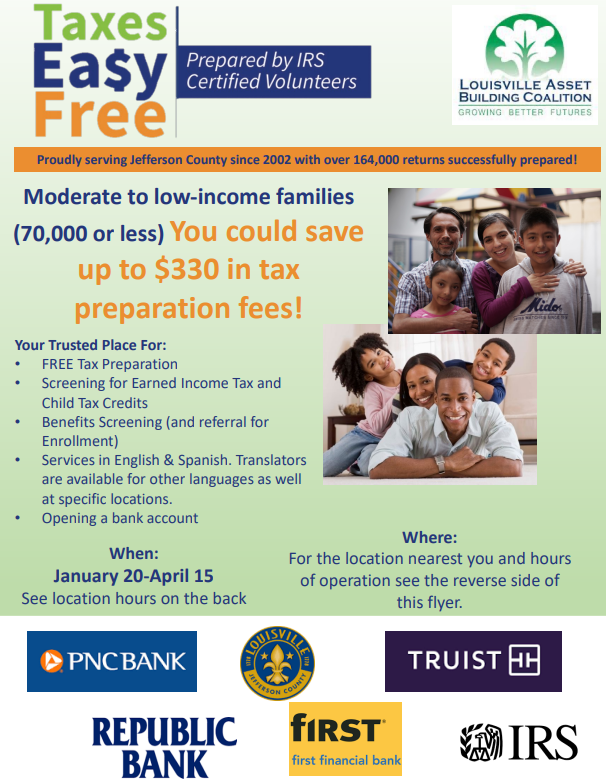 Taxes Ea$y Free

Prepared by IRS Certified Volunteers

LOUISVILLE ASSET BUILDING COALITION
GROWING BETTER FUTURES

Proudly serving Jefferson County since 2002 with over 164,000 returns successfully prepared!

Moderate to low-income families (70,000 or less) You could save up to $330 in tax preparation fees!

Mido

Your Trusted Place For:
• FREE Tax Preparation
• Screening for Earned Income Tax and Child Tax Credits
• Benefits Screening (and referral for Enrollment)
• Services in English & Spanish. Translators are available for other languages as well at specific locations.
• Opening a bank account

When:
January 20-April 15
See location hours on the back

Where:
For the location nearest you and hours of operation see the reverse side of this flyer.

PNC BANK

LOUISVILLE JEFFERSON COUNTY

TRUIST

REPUBLIC BANK

FIRST
first financial bank

IRS